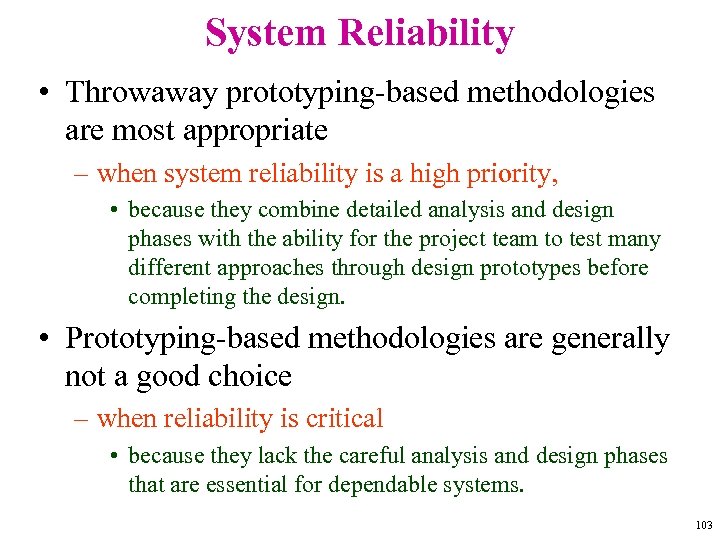 System Reliability

• Throwaway prototyping-based methodologies are most appropriate

– when system reliability is a high priority,

• because they combine detailed analysis and design phases with the ability for the project team to test many different approaches through design prototypes before completing the design.

• Prototyping-based methodologies are generally not a good choice

– when reliability is critical

• because they lack the careful analysis and design phases that are essential for dependable systems.

103